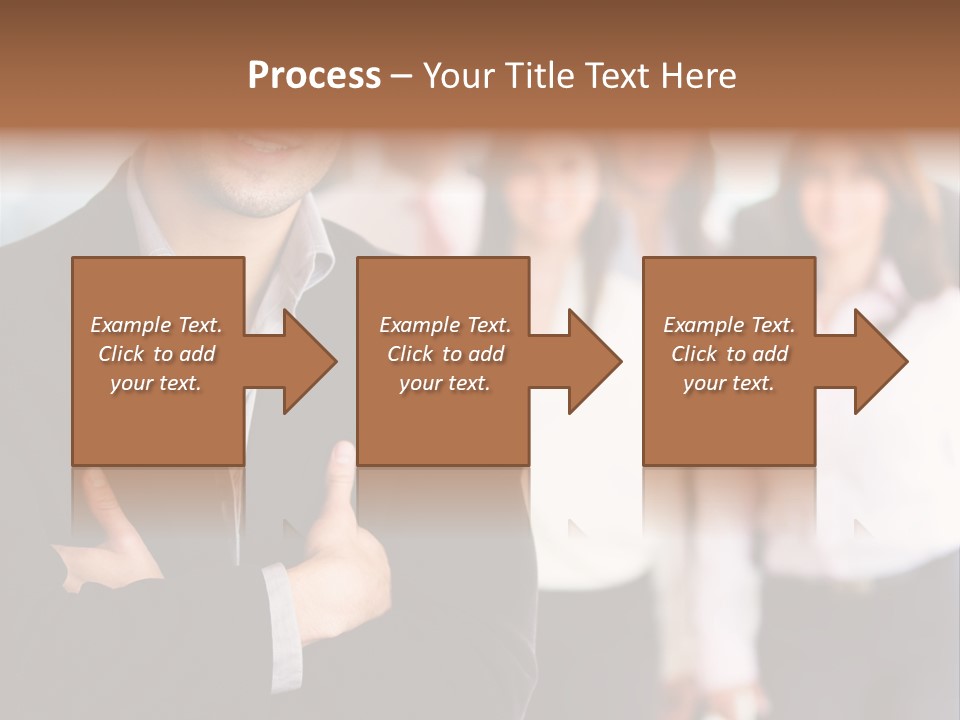 Process – Your Title Text Here

Example Text. Click to add your text.

Example Text. Click to add your text.

Example Text. Click to add your text.